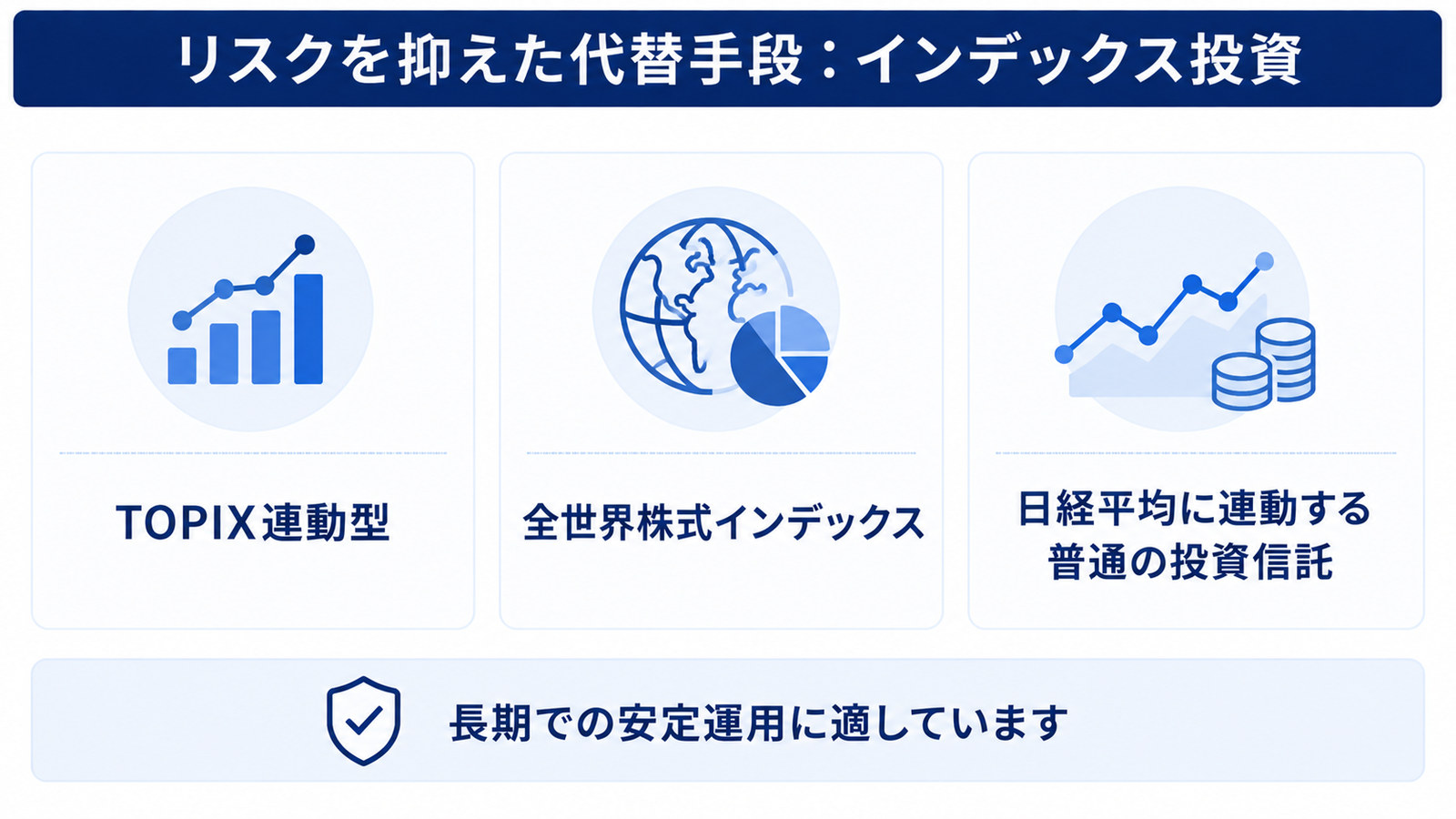 リスクを抑えた代替手段：インデックス投資

TOPIX連動型

全世界株式インデックス

日経平均に連動する普通の投資信託

長期での安定運用に適しています